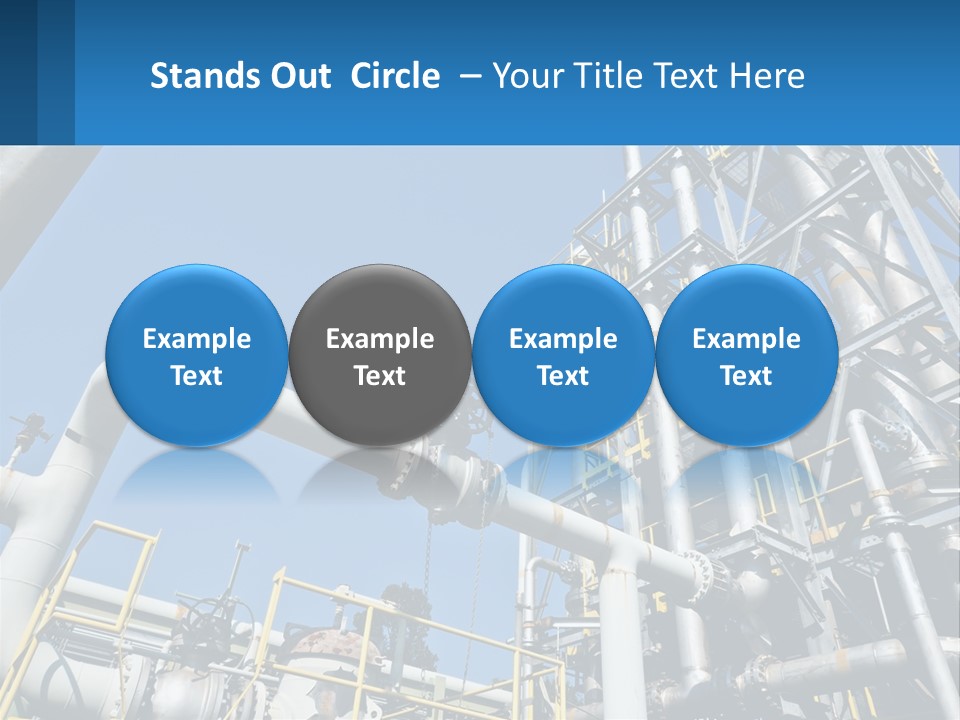 Stands Out Circle – Your Title Text Here

Example Text

Example Text

Example Text

Example Text